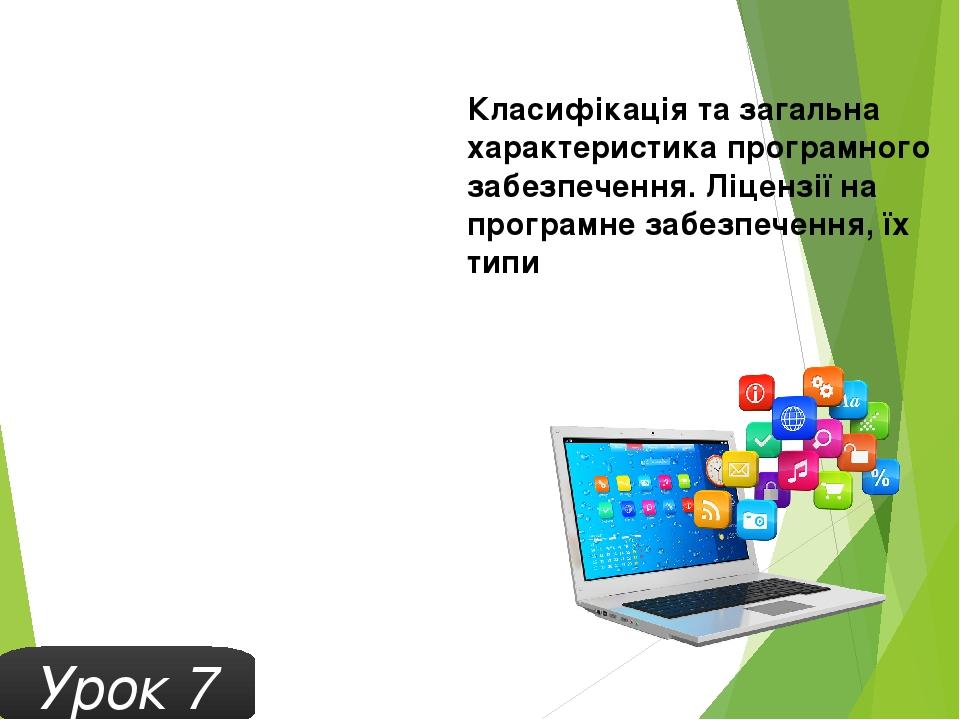 Класифікація та загальна характеристика програмного забезпечення. Ліцензії на програмне забезпечення, їх типи

Урок 7